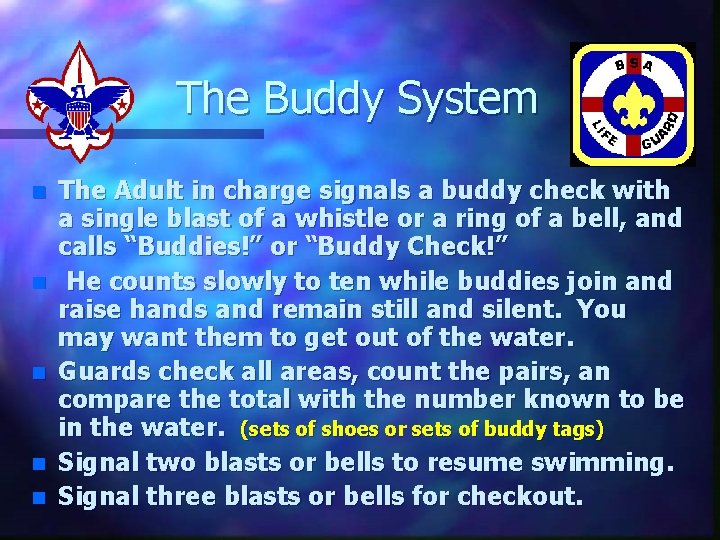 The Buddy System

BSA
LIFE GUARD

- The Adult in charge signals a buddy check with a single blast of a whistle or a ring of a bell, and calls “Buddies!” or “Buddy Check!”
- He counts slowly to ten while buddies join and raise hands and remain still and silent. You may want them to get out of the water.
- Guards check all areas, count the pairs, an compare the total with the number known to be in the water. (sets of shoes or sets of buddy tags)
- Signal two blasts or bells to resume swimming.
- Signal three blasts or bells for checkout.